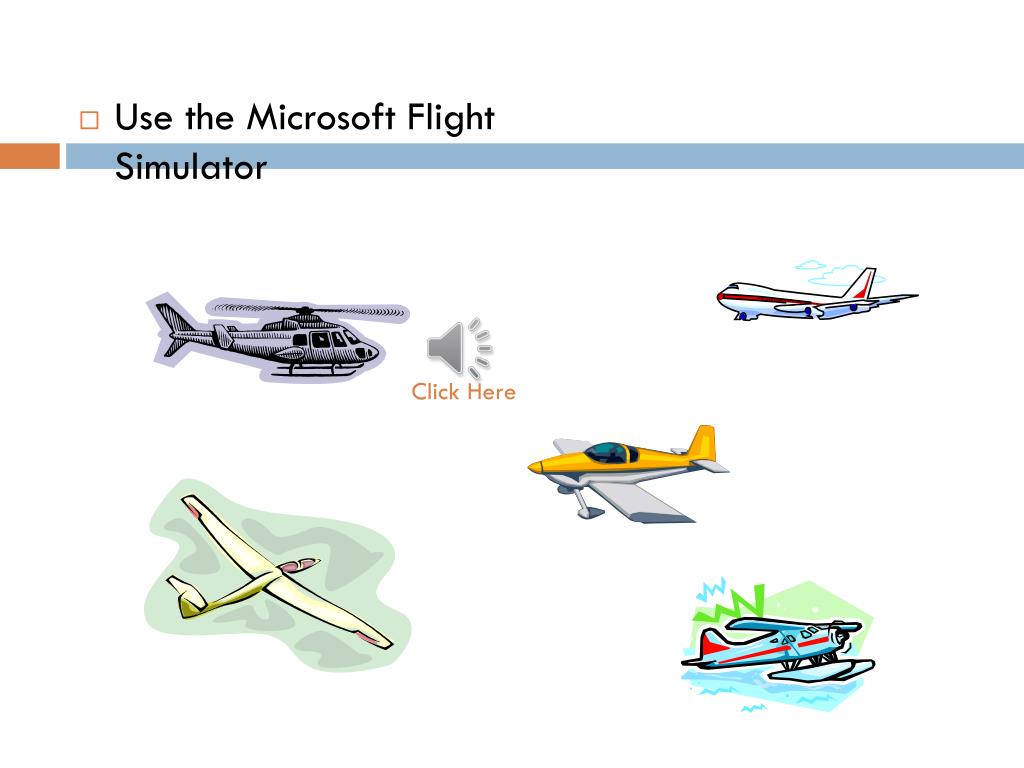 □ Use the Microsoft Flight Simulator

Click Here